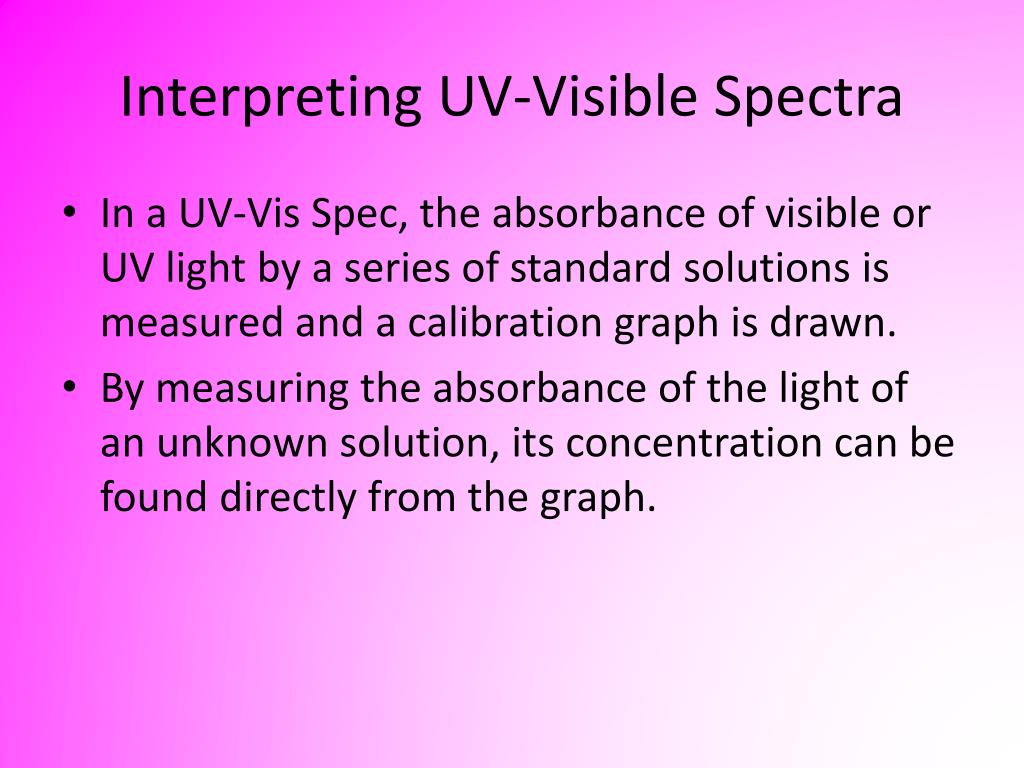 Interpreting UV-Visible Spectra

• In a UV-Vis Spec, the absorbance of visible or UV light by a series of standard solutions is measured and a calibration graph is drawn.

• By measuring the absorbance of the light of an unknown solution, its concentration can be found directly from the graph.